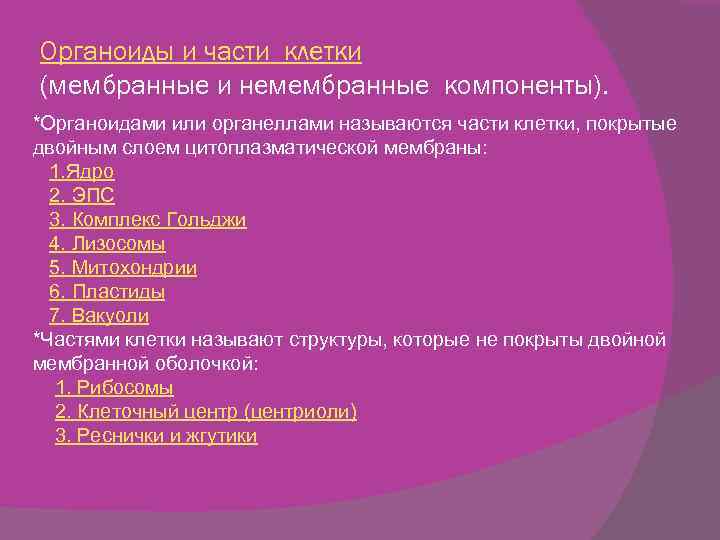 Органоиды и части клетки
(мембранные и немембранные компоненты).

*Органоидами или органеллами называются части клетки, покрытые двойным слоем цитоплазматической мембраны:
1.Ядро
2. ЭПС
3. Комплекс Гольджи
4. Лизосомы
5. Митохондрии
6. Пластиды
7. Вакуоли
*Частями клетки называют структуры, которые не покрыты двойной мембранной оболочкой:
1. Рибосомы
2. Клеточный центр (центриоли)
3. Реснички и жгутики